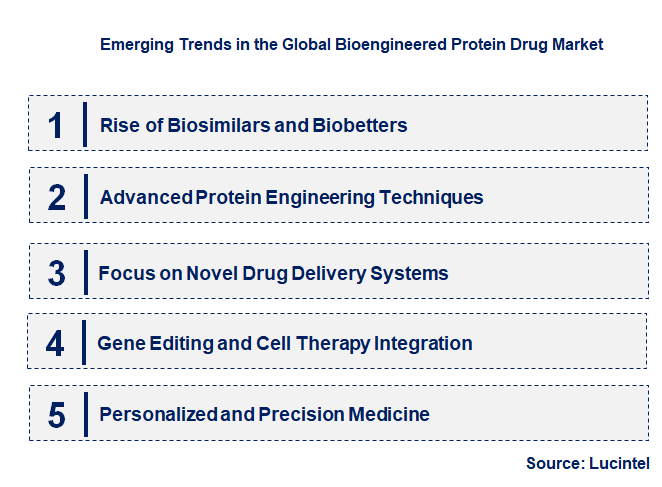 Emerging Trends in the Global Bioengineered Protein Drug Market

1 Rise of Biosimilars and Biobetters

2 Advanced Protein Engineering Techniques

3 Focus on Novel Drug Delivery Systems

4 Gene Editing and Cell Therapy Integration

5 Personalized and Precision Medicine

Source: Lucintel